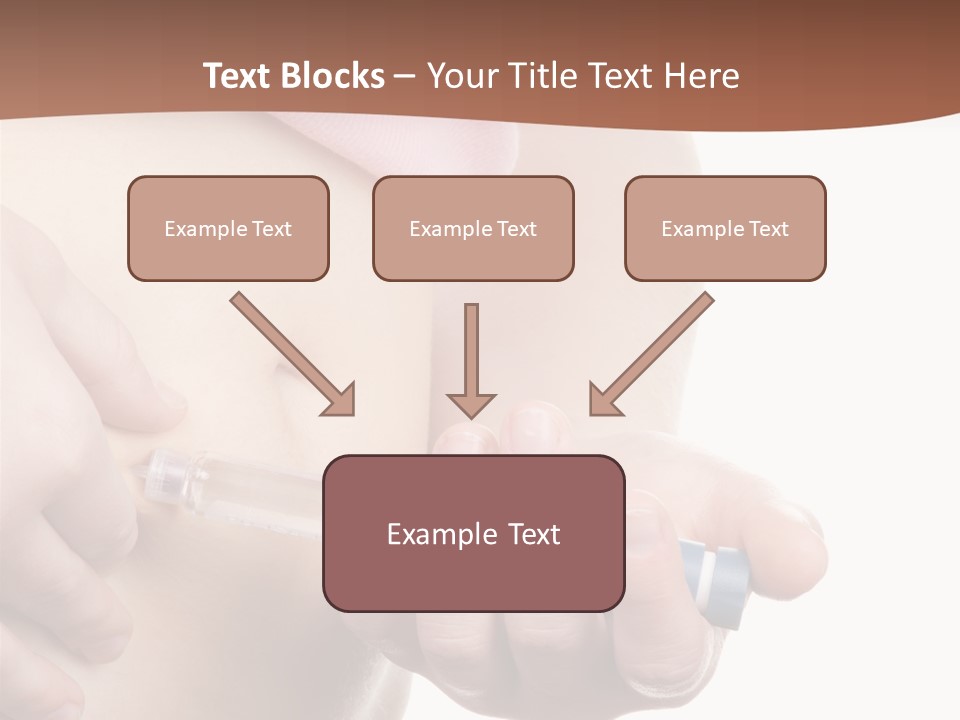 Text Blocks – Your Title Text Here

Example Text

Example Text

Example Text

Example Text